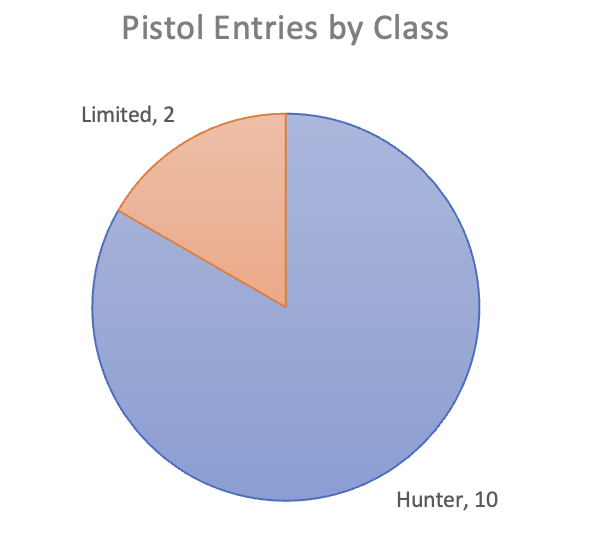 Pistol Entries by Class

Limited, 2

Hunter, 10